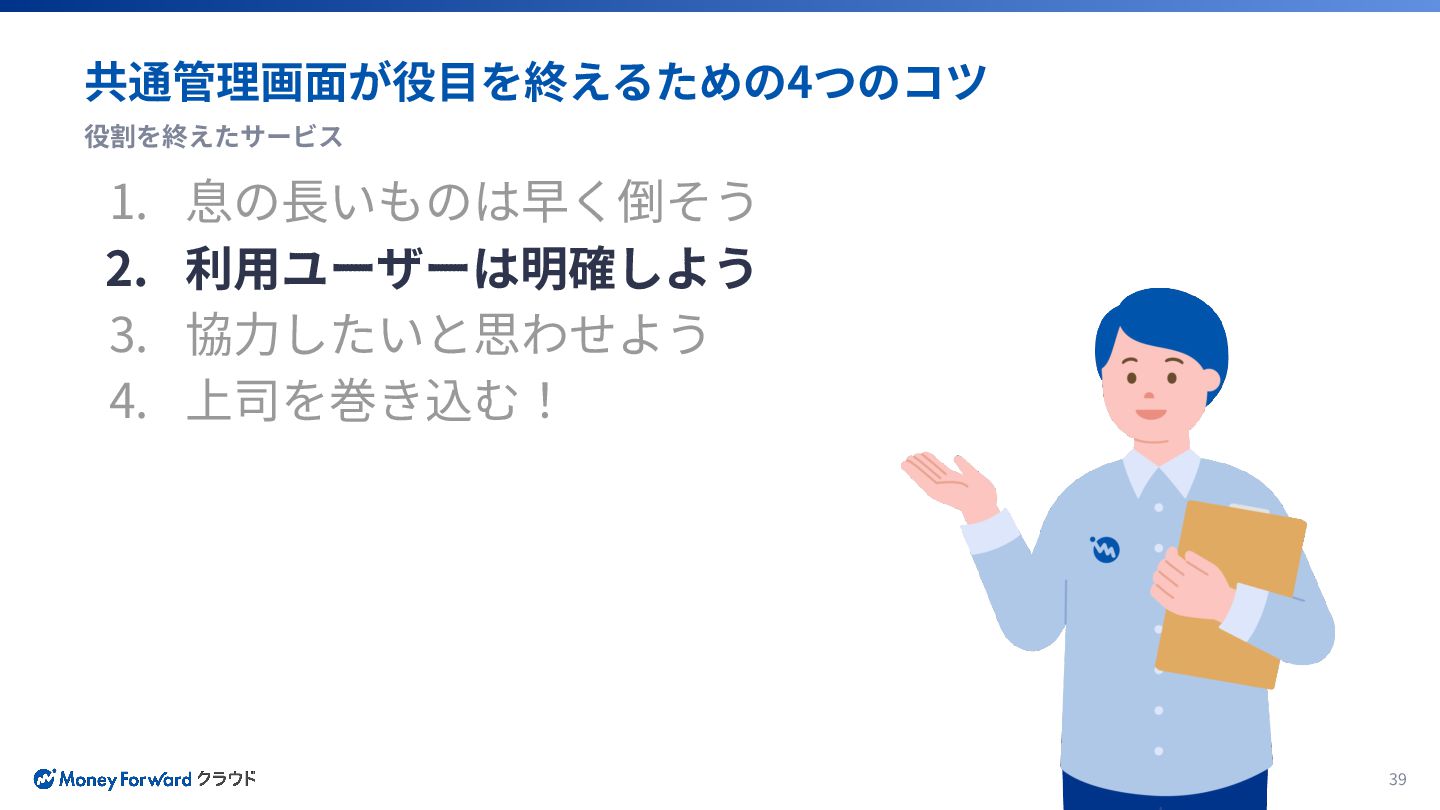 共通管理画面が役目を終えるための4つのコツ

役割を終えたサービス

1. 息の長いものは早く倒そう
2. 利用ユーザーは明確しよう
3. 協力したいと思わせよう
4. 上司を巻き込む！

Money Forward クラウド

39